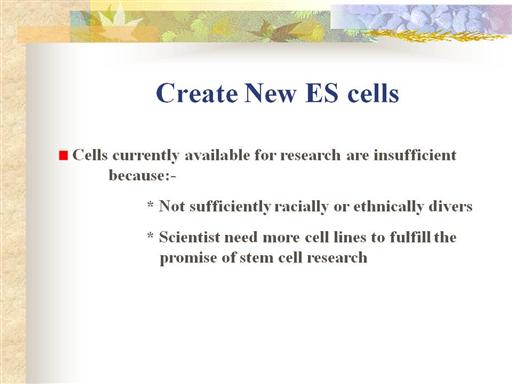 Create New ES cells

Cells currently available for research are insufficient because:-

* Not sufficiently racially or ethnically divers

* Scientist need more cell lines to fulfill the promise of stem cell research